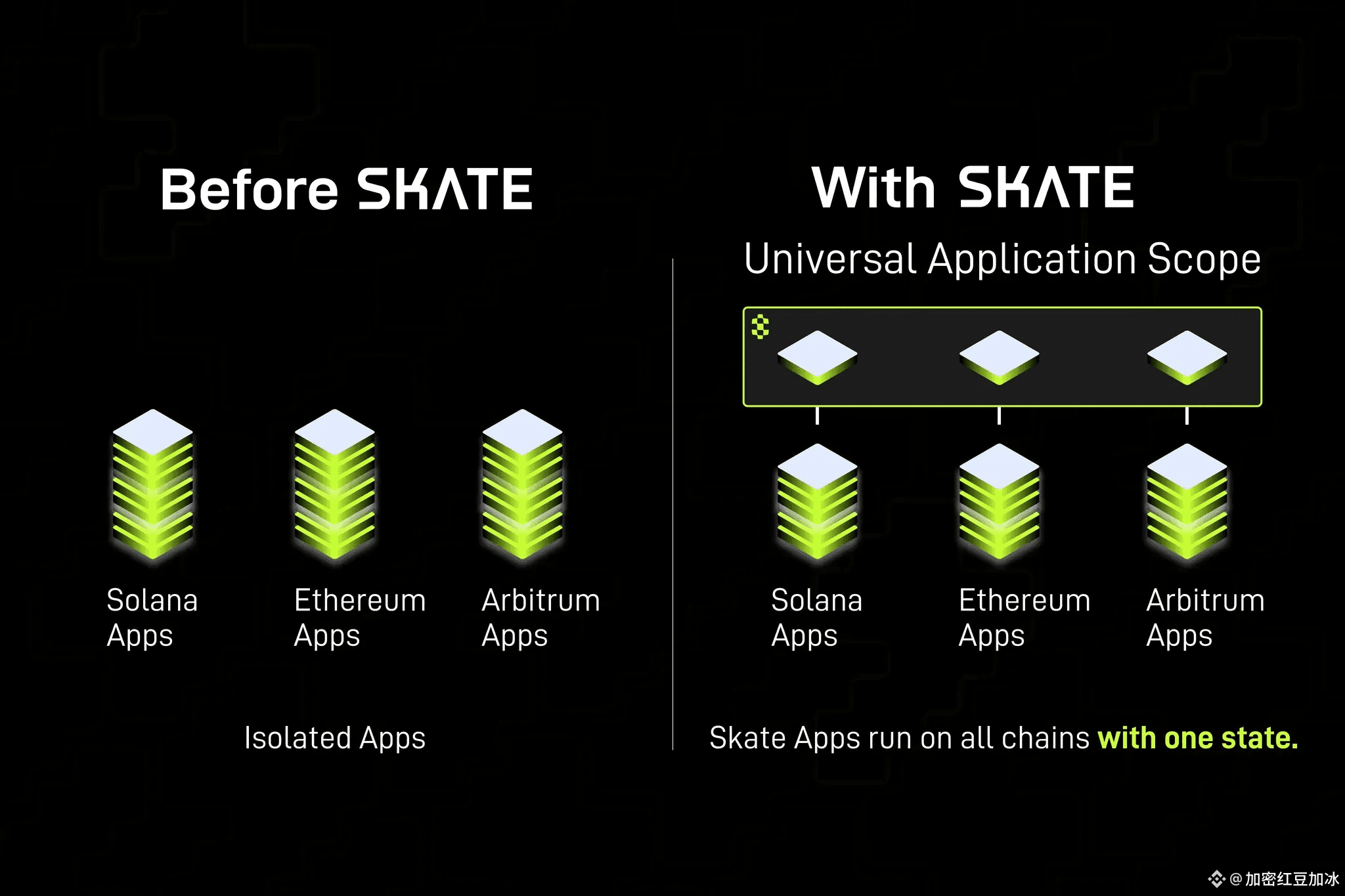 Before SKATE

Solana Apps

Ethereum Apps

Arbitrum Apps

Isolated Apps

With SKATE

Universal Application Scope

Solana Apps

Ethereum Apps

Arbitrum Apps

Skate Apps run on all chains with one state.

@加密红豆加冰